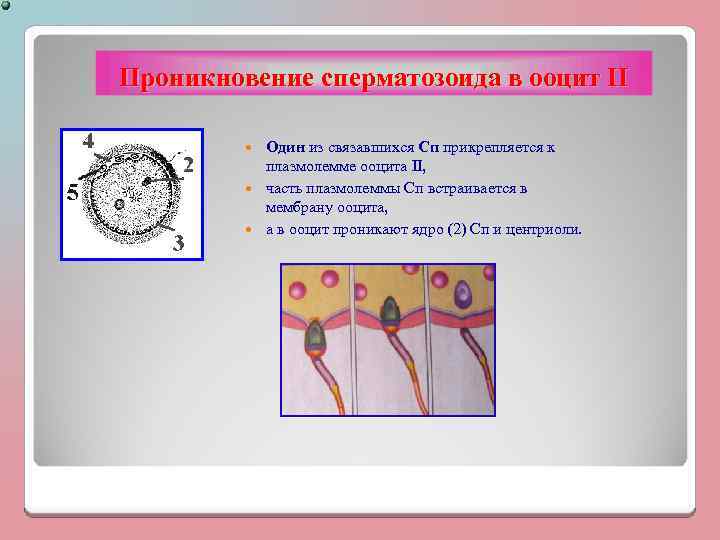 Проникновение сперматозоида в ооцит II

4
2
5
3

Один из связавшихся Сп прикрепляется к плазмолемме ооцита II,

часть плазмолеммы Сп встраивается в мембрану ооцита,

а в ооцит проникают ядро (2) Сп и центриоли.